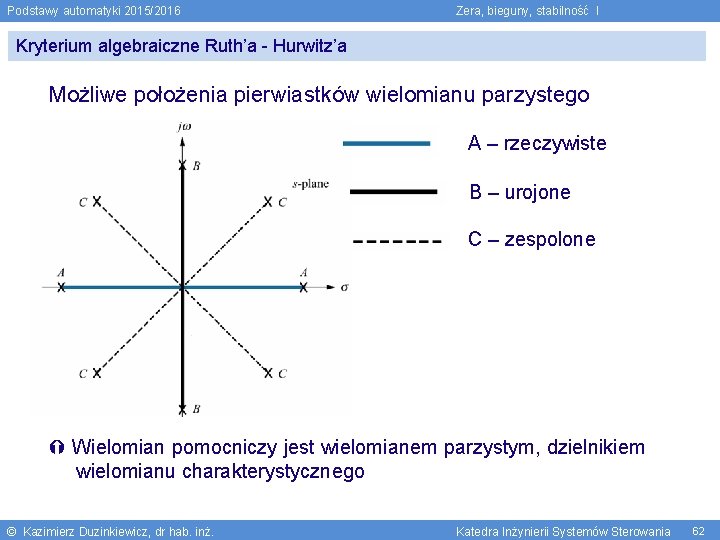 Podstawy automatyki 2015/2016

Zera, bieguny, stabilność I

Kryterium algebraiczne Ruth'a - Hurwitz'a

Możliwe położenia pierwiastków wielomianu parzystego

$j\omega$

B

s-plane

C

C

A

A

$\sigma$

C

C

B

A – rzeczywiste

B – urojone

C – zespolone

Wielomian pomocniczy jest wielomianem parzystym, dzielnikiem wielomianu charakterystycznego

© Kazimierz Duzinkiewicz, dr hab. inż.

Katedra Inżynierii Systemów Sterowania

62